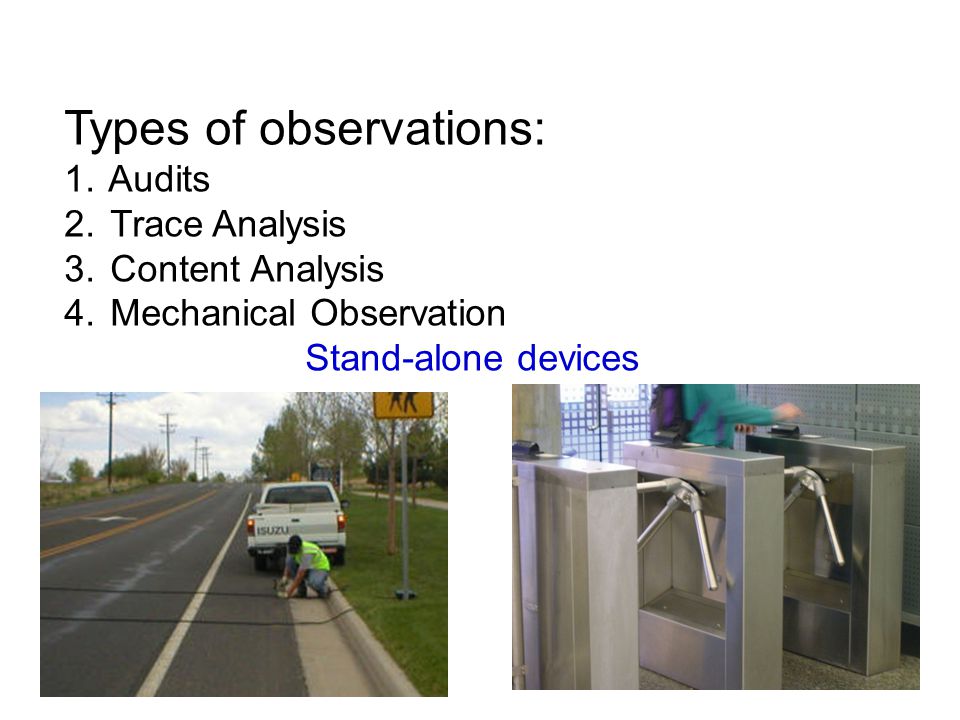 Types of observations:
1. Audits
2. Trace Analysis
3. Content Analysis
4. Mechanical Observation

Stand-alone devices

ISUZU